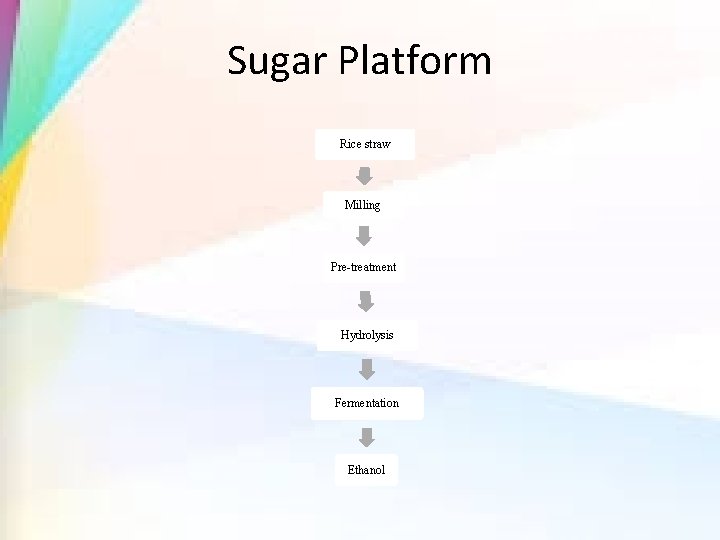 Sugar Platform

Rice straw

Milling

Pre-treatment

Hydrolysis

Fermentation

Ethanol